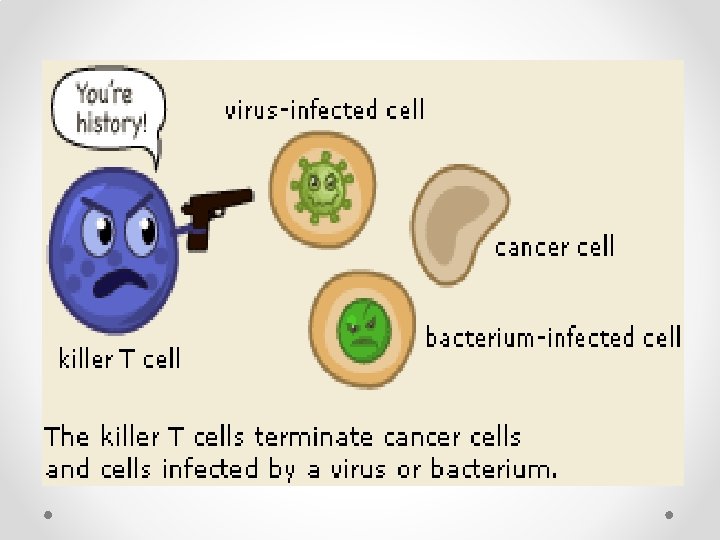 You're history!

virus-infected cell

cancer cell

bacterium-infected cell

killer T cell

The killer T cells terminate cancer cells and cells infected by a virus or bacterium.